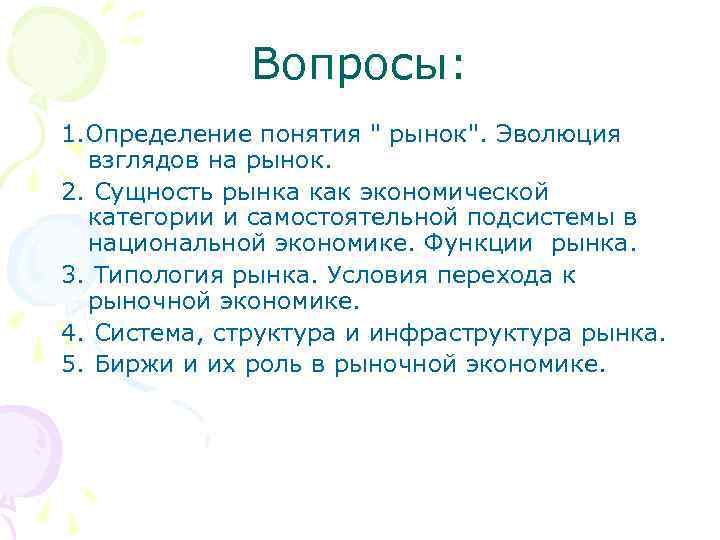 Вопросы:

1.Определение понятия " рынок". Эволюция взглядов на рынок.

2. Сущность рынка как экономической категории и самостоятельной подсистемы в национальной экономике. Функции рынка.

3. Типология рынка. Условия перехода к рыночной экономике.

4. Система, структура и инфраструктура рынка.

5. Биржи и их роль в рыночной экономике.